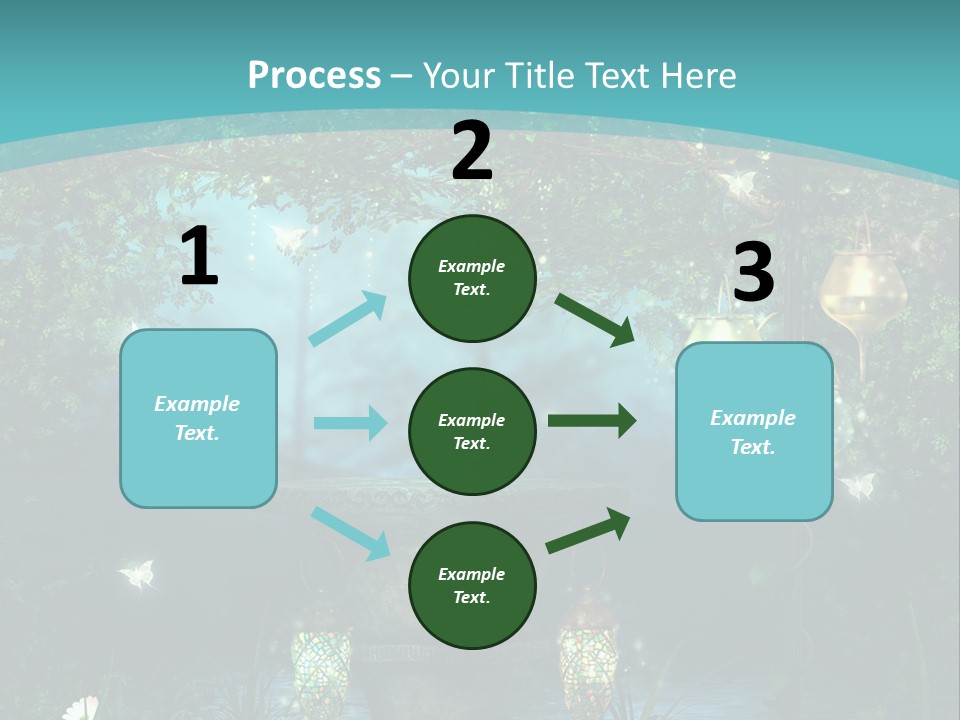 Process – Your Title Text Here

1

Example Text.

2

Example Text.

Example Text.

Example Text.

3

Example Text.